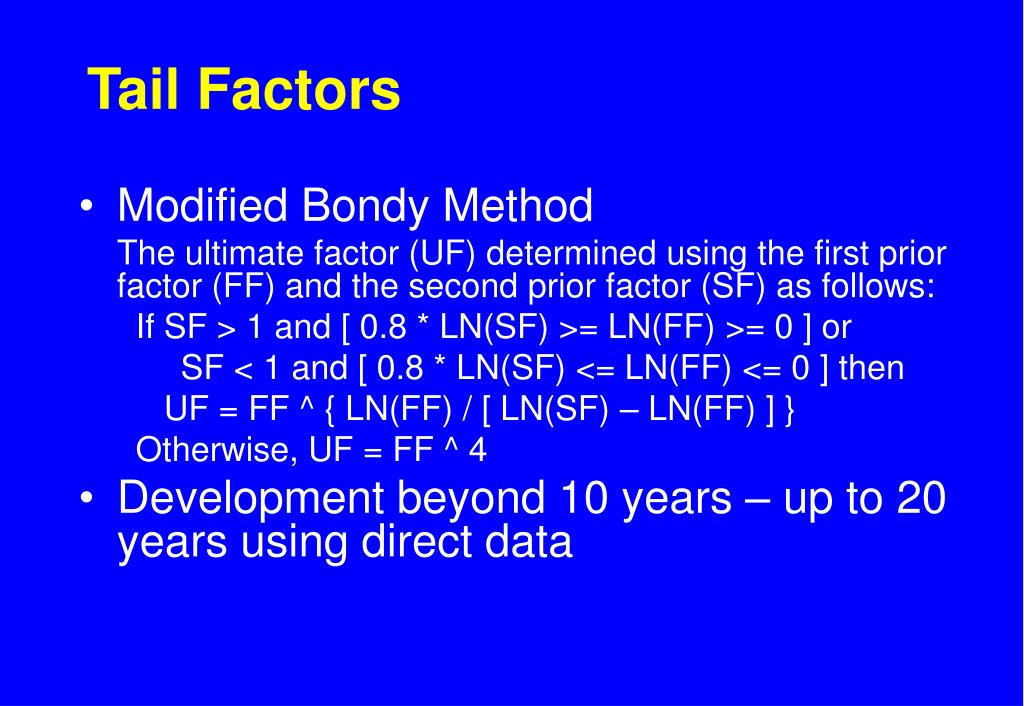 Tail Factors

• Modified Bondy Method

The ultimate factor (UF) determined using the first prior factor (FF) and the second prior factor (SF) as follows:

If SF > 1 and [ 0.8 * LN(SF) >= LN(FF) >= 0 ] or

SF < 1 and [ 0.8 * LN(SF) <= LN(FF) <= 0 ] then

UF = FF ^ { LN(FF) / [ LN(SF) – LN(FF) ] }

Otherwise, UF = FF ^ 4

• Development beyond 10 years – up to 20 years using direct data